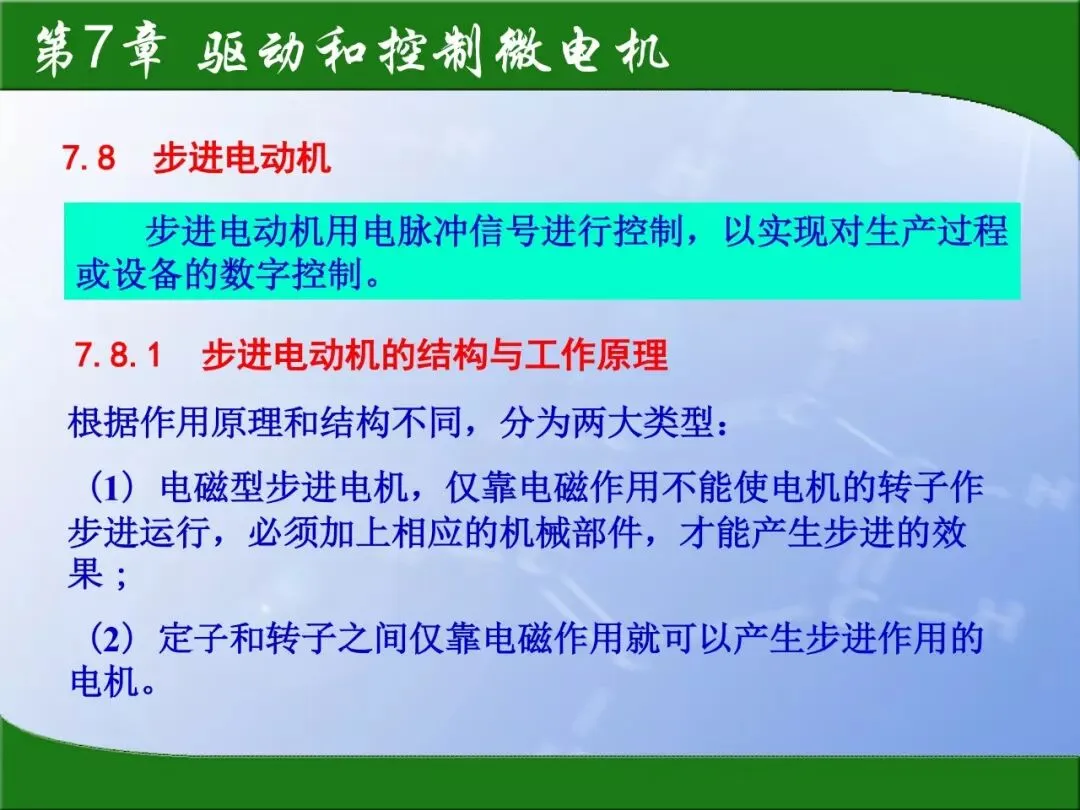 第7章 驱动和控制微电机

7.8 步进电动机

步进电动机用电脉冲信号进行控制，以实现对生产过程或设备的数字控制。

7.8.1 步进电动机的结构与工作原理

根据作用原理和结构不同，分为两大类型：

（1）电磁型步进电机，仅靠电磁作用不能使电机的转子作步进运行，必须加上相应的机械部件，才能产生步进的效果；

（2）定子和转子之间仅靠电磁作用就可以产生步进作用的电机。